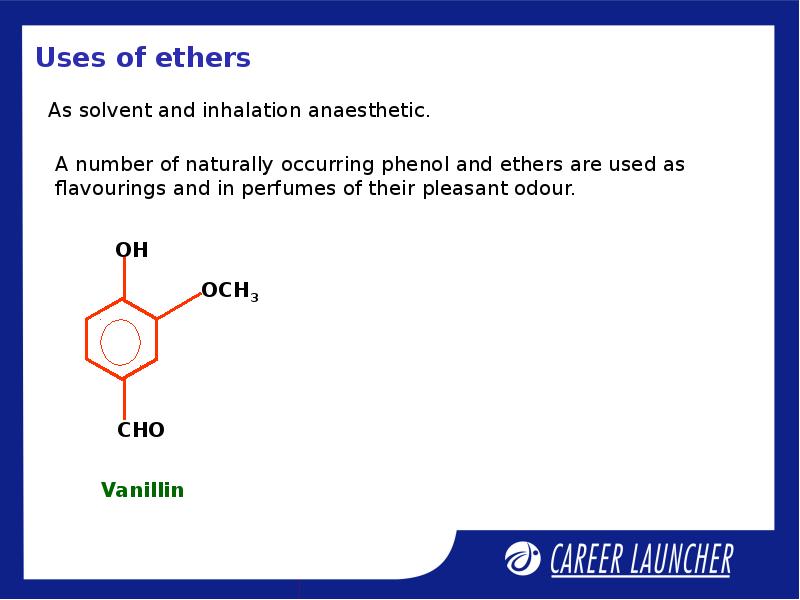 Uses of ethers

As solvent and inhalation anaesthetic.

A number of naturally occurring phenol and ethers are used as flavourings and in perfumes of their pleasant odour.

OH

$OCH_3$

CHO

Vanillin

CAREER LAUNCHER